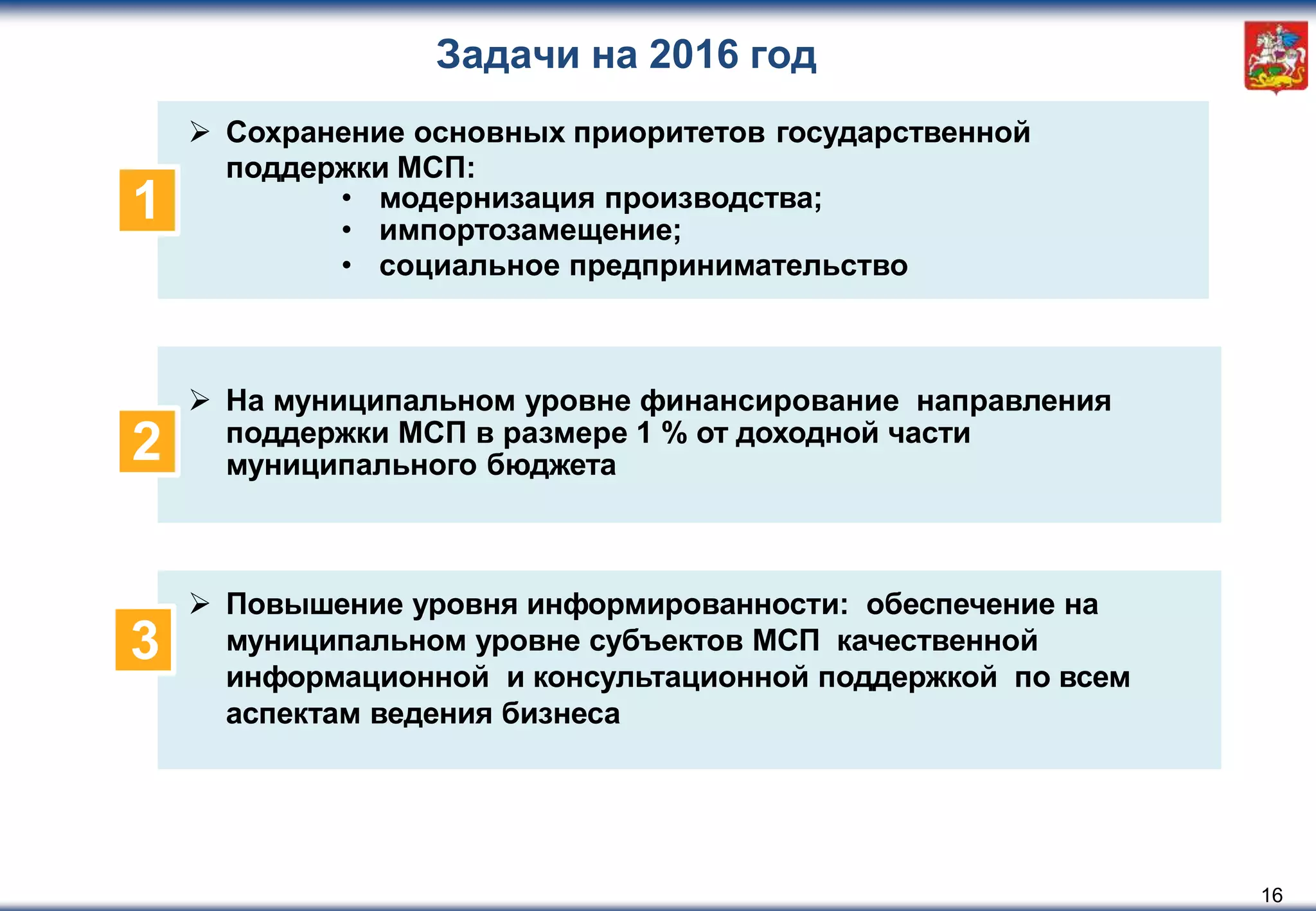 Задачи на 2016 год

1

➢ Сохранение основных приоритетов государственной поддержки МСП:
• модернизация производства;
• импортозамещение;
• социальное предпринимательство

2

➢ На муниципальном уровне финансирование направления поддержки МСП в размере 1 % от доходной части муниципального бюджета

3

➢ Повышение уровня информированности: обеспечение на муниципальном уровне субъектов МСП качественной информационной и консультационной поддержкой по всем аспектам ведения бизнеса

16